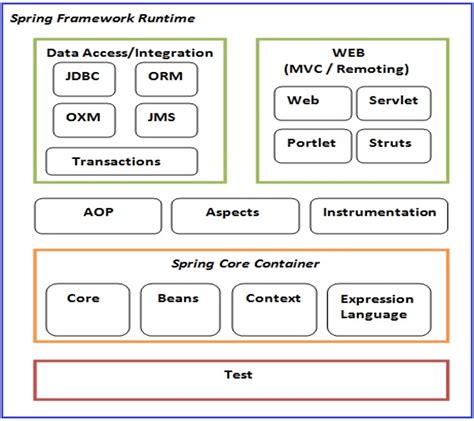 Spring Framework Runtime

Data Access/Integration

JDBC

ORM

OXM

JMS

Transactions

WEB
(MVC / Remoting)

Web

Servlet

Portlet

Struts

AOP

Aspects

Instrumentation

Spring Core Container

Core

Beans

Context

Expression Language

Test